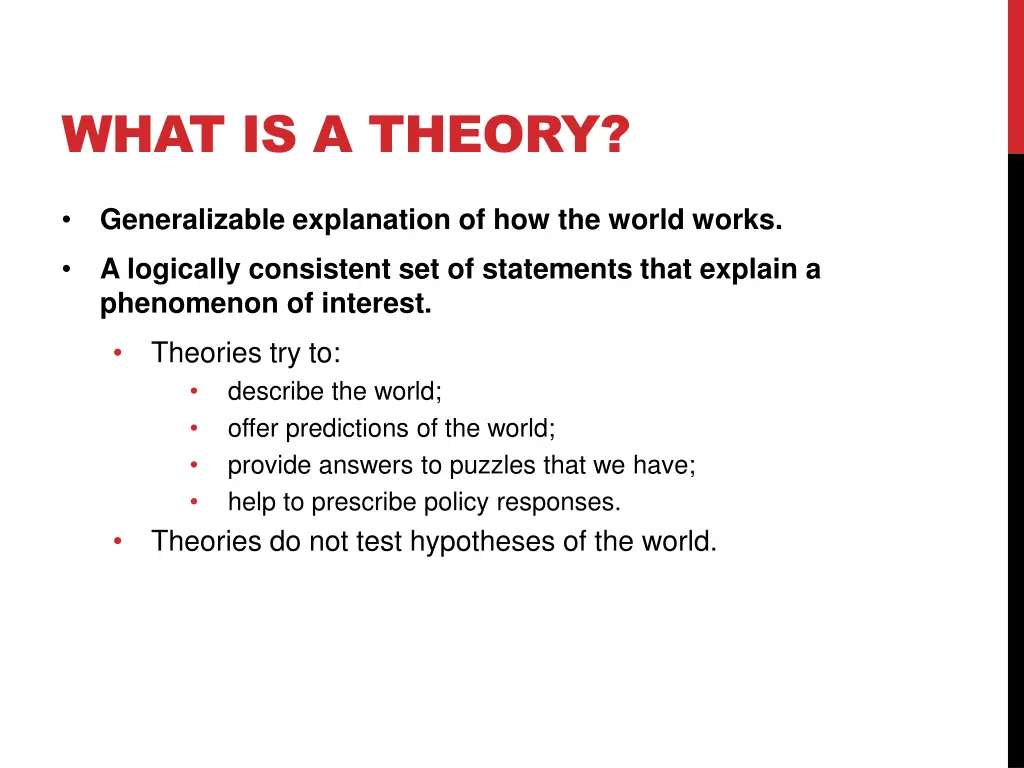 WHAT IS A THEORY?

• Generalizable explanation of how the world works.
• A logically consistent set of statements that explain a phenomenon of interest.
  • Theories try to:
    • describe the world;
    • offer predictions of the world;
    • provide answers to puzzles that we have;
    • help to prescribe policy responses.
  • Theories do not test hypotheses of the world.